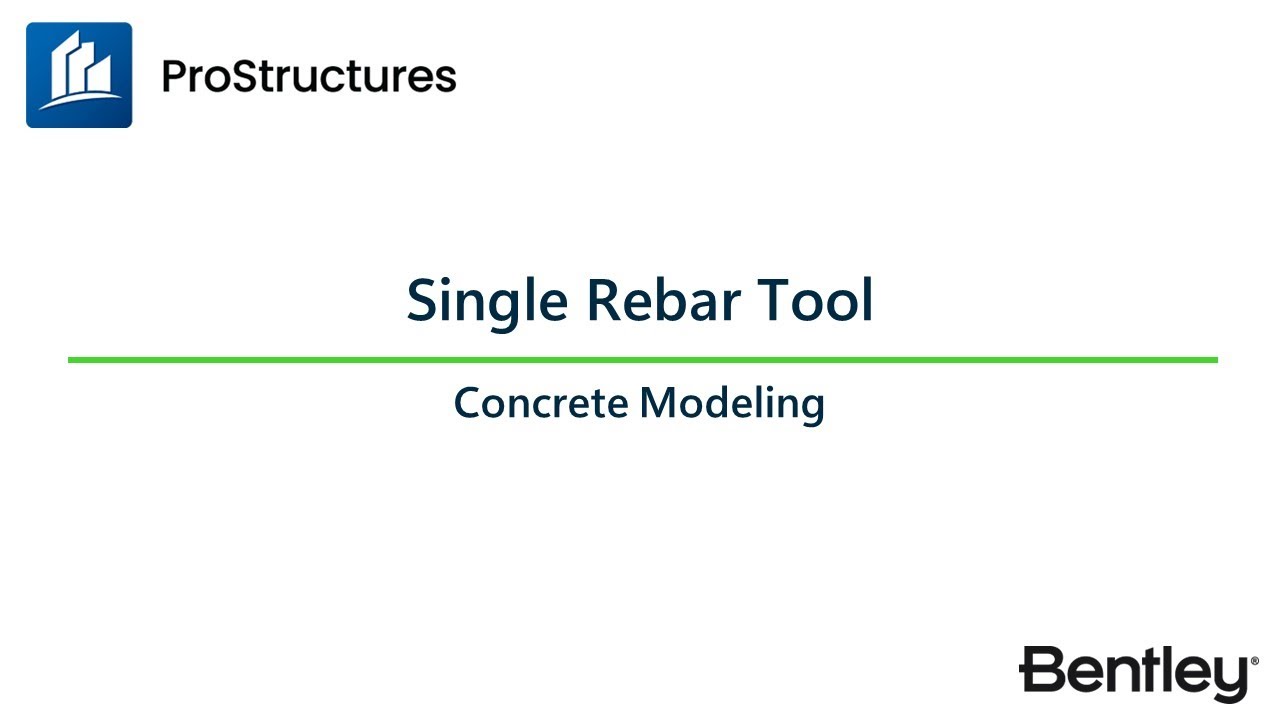 ProStructures

Single Rebar Tool

Concrete Modeling

Bentley®